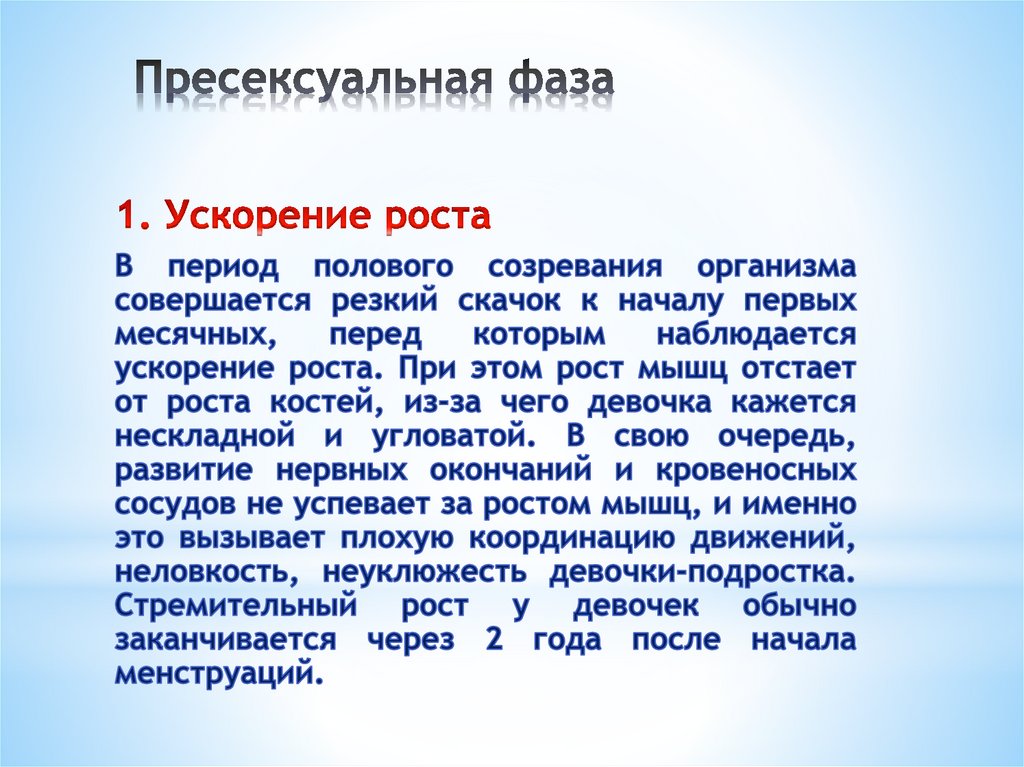 Пресексуальная фаза

1. Ускорение роста

В период полового созревания организма совершается резкий скачок к началу первых месячных, перед которым наблюдается ускорение роста. При этом рост мышц отстает от роста костей, из-за чего девочка кажется нескладной и угловатой. В свою очередь, развитие нервных окончаний и кровеносных сосудов не успевает за ростом мышц, и именно это вызывает плохую координацию движений, неловкость, неуклюжесть девочки-подростка. Стремительный рост у девочек обычно заканчивается через 2 года после начала менструаций.